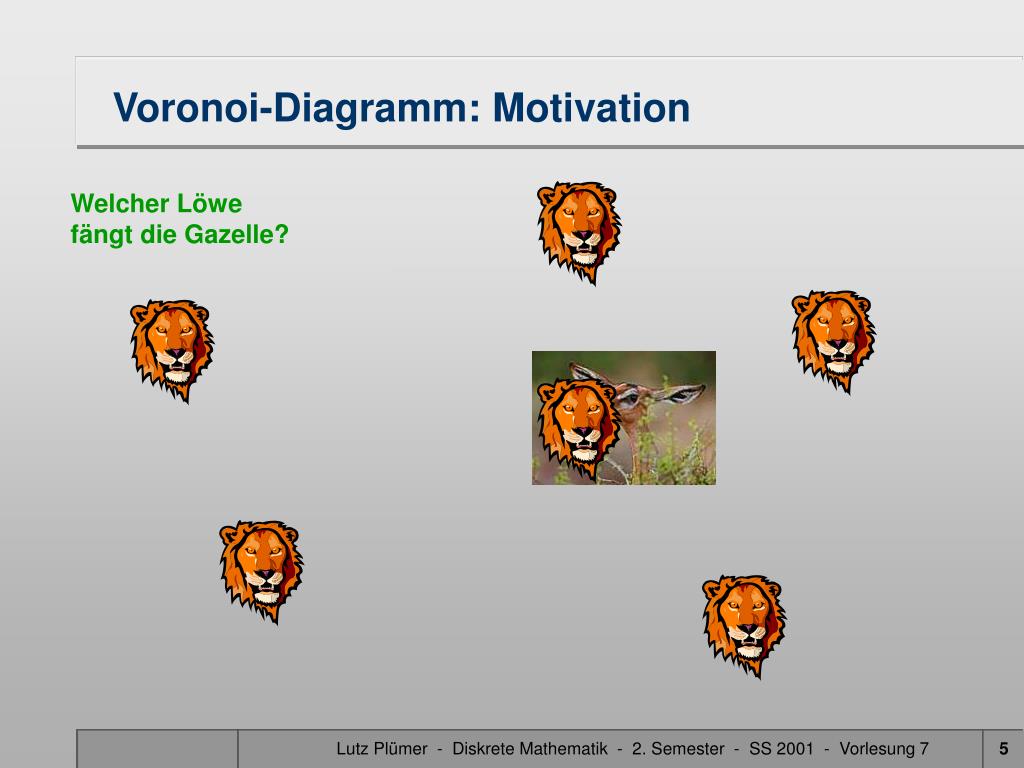 Voronoi-Diagramm: Motivation

Welcher Löwe fängt die Gazelle?

Lutz Plümer - Diskrete Mathematik - 2. Semester - SS 2001 - Vorlesung 7

5